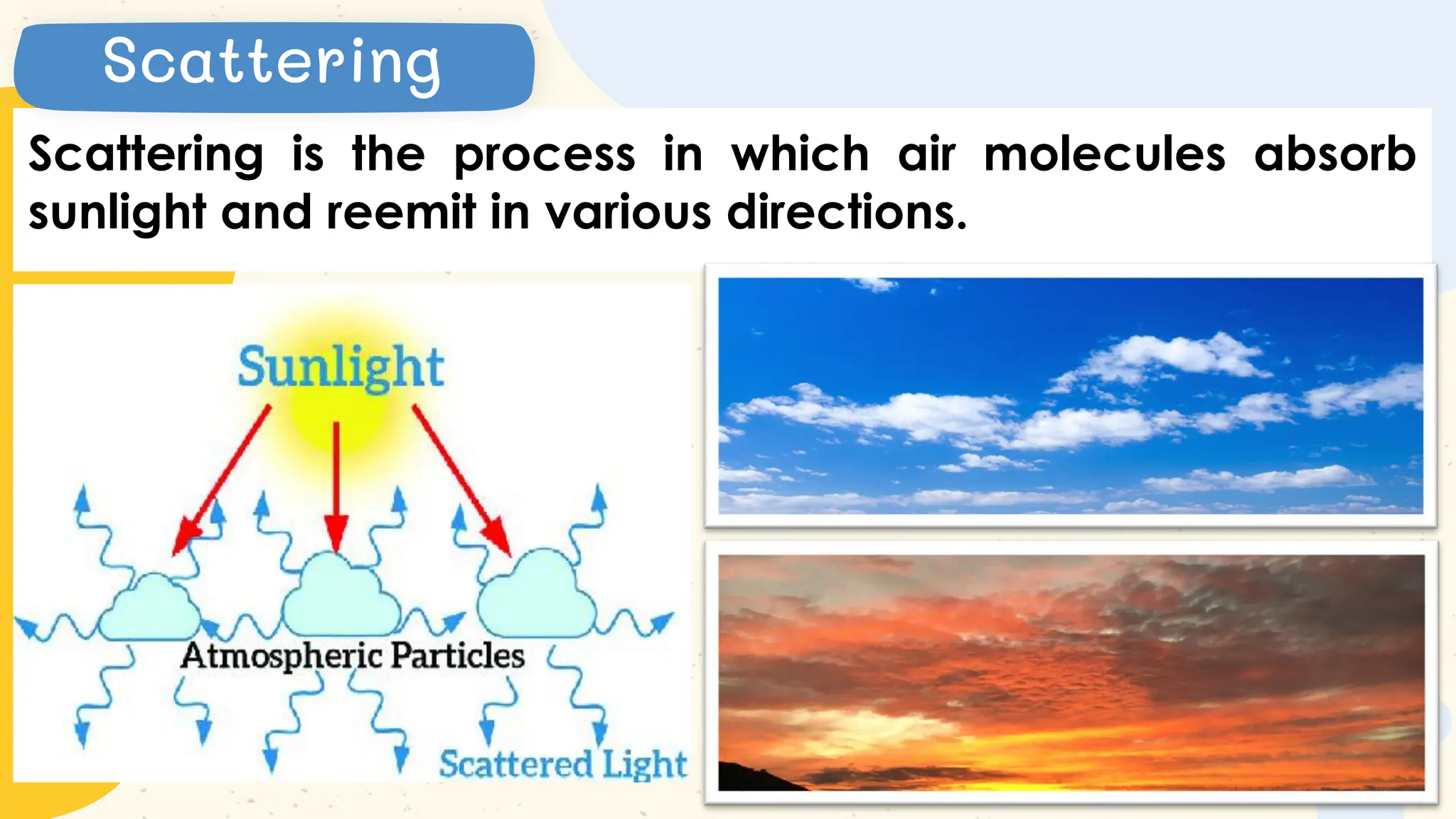 Scattering

Scattering is the process in which air molecules absorb sunlight and reemit in various directions.

Sunlight

Atmospheric Particles

Scattered Light